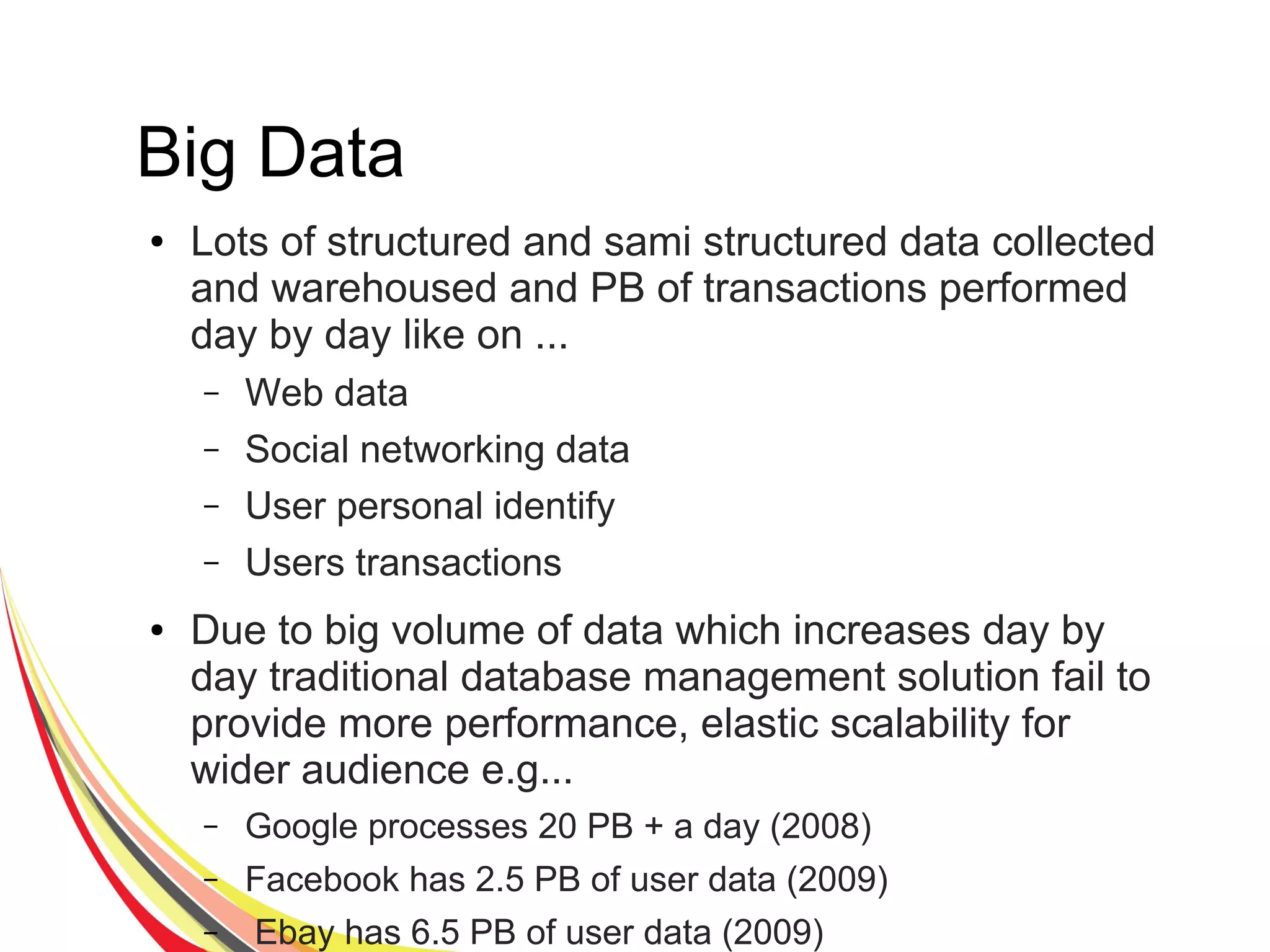 Big Data

• Lots of structured and sami structured data collected and warehoused and PB of transactions performed day by day like on ...
  – Web data
  – Social networking data
  – User personal identify
  – Users transactions
• Due to big volume of data which increases day by day traditional database management solution fail to provide more performance, elastic scalability for wider audience e.g...
  – Google processes 20 PB + a day (2008)
  – Facebook has 2.5 PB of user data (2009)
  – Ebay has 6.5 PB of user data (2009)